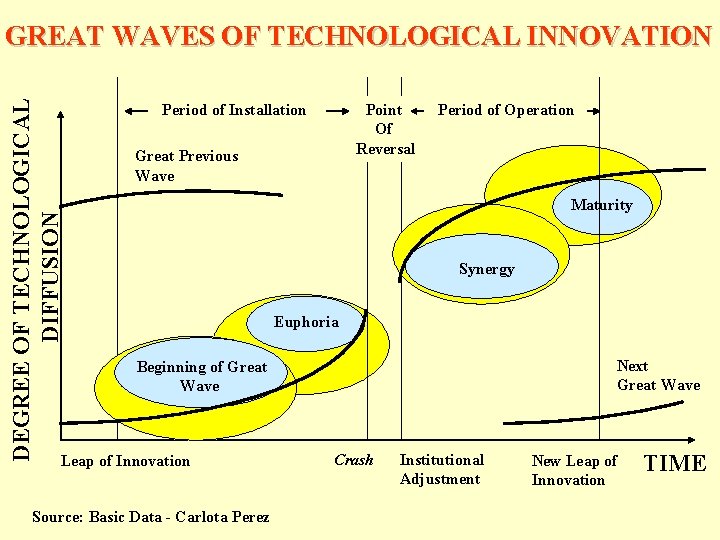 GREAT WAVES OF TECHNOLOGICAL INNOVATION

DEGREE OF TECHNOLOGICAL DIFFUSION

Period of Installation

Point Of Reversal

Period of Operation

Great Previous Wave

Maturity

Synergy

Euphoria

Beginning of Great Wave

Next Great Wave

Leap of Innovation

Crash

Institutional Adjustment

New Leap of Innovation

TIME

Source: Basic Data - Carlota Perez